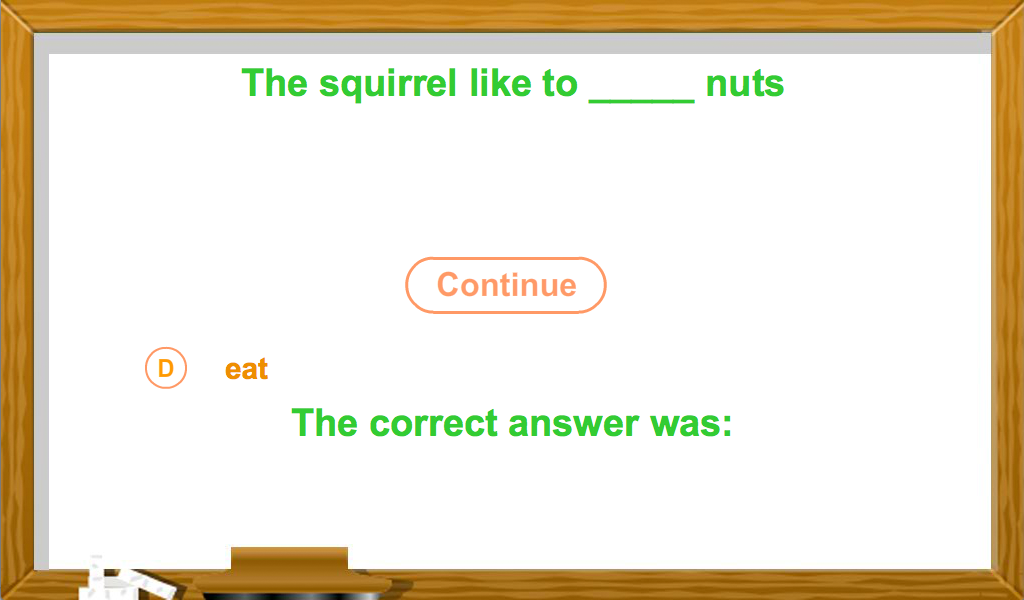 The squirrel like to _____ nuts

Continue

D eat

The correct answer was: